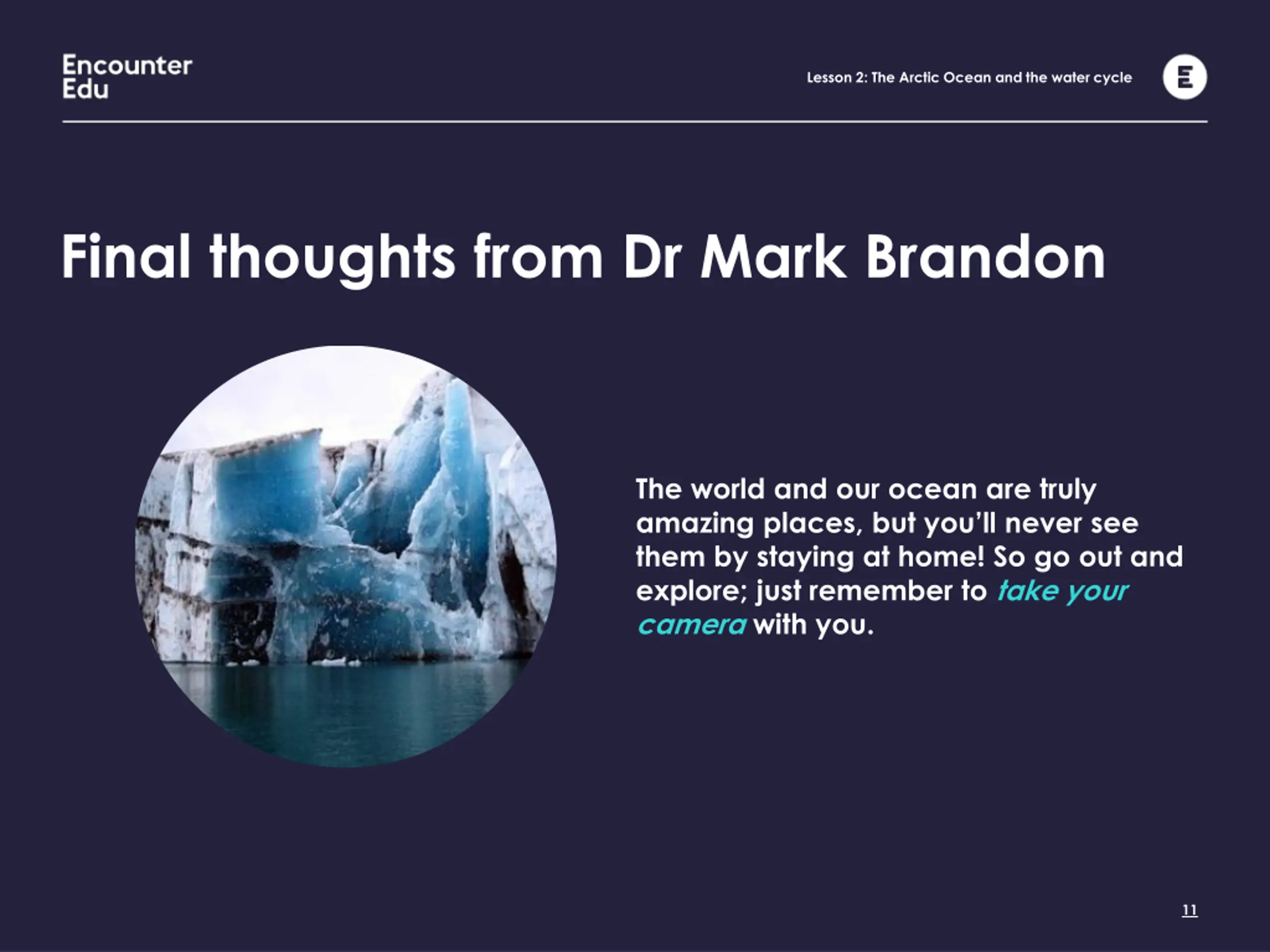 Encounter Edu

Lesson 2: The Arctic Ocean and the water cycle

E

Final thoughts from Dr Mark Brandon

The world and our ocean are truly amazing places, but you'll never see them by staying at home! So go out and explore; just remember to take your camera with you.

11